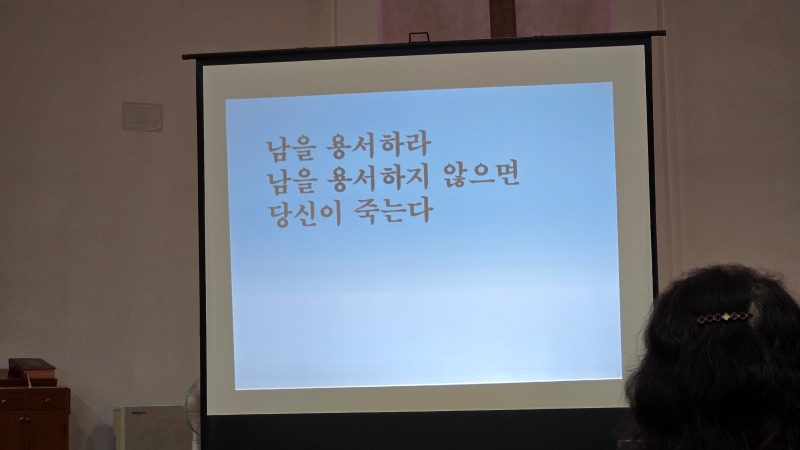 남을 용서하라
남을 용서하지 않으면
당신이 죽는다